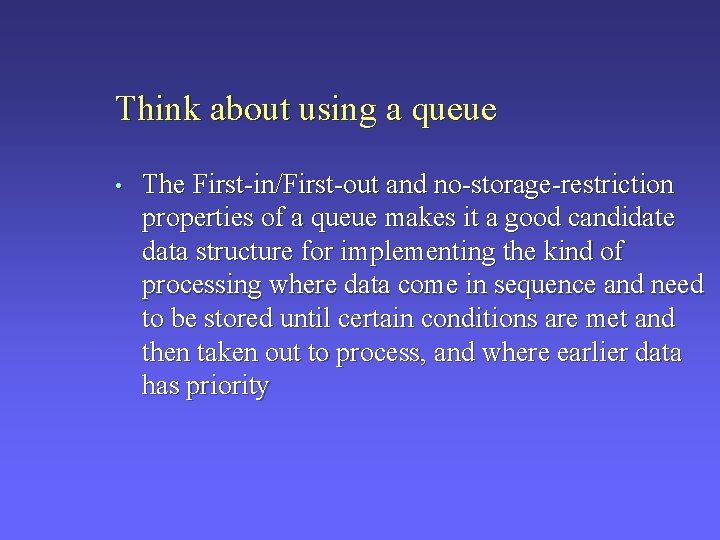 Think about using a queue

• The First-in/First-out and no-storage-restriction properties of a queue makes it a good candidate data structure for implementing the kind of processing where data come in sequence and need to be stored until certain conditions are met and then taken out to process, and where earlier data has priority